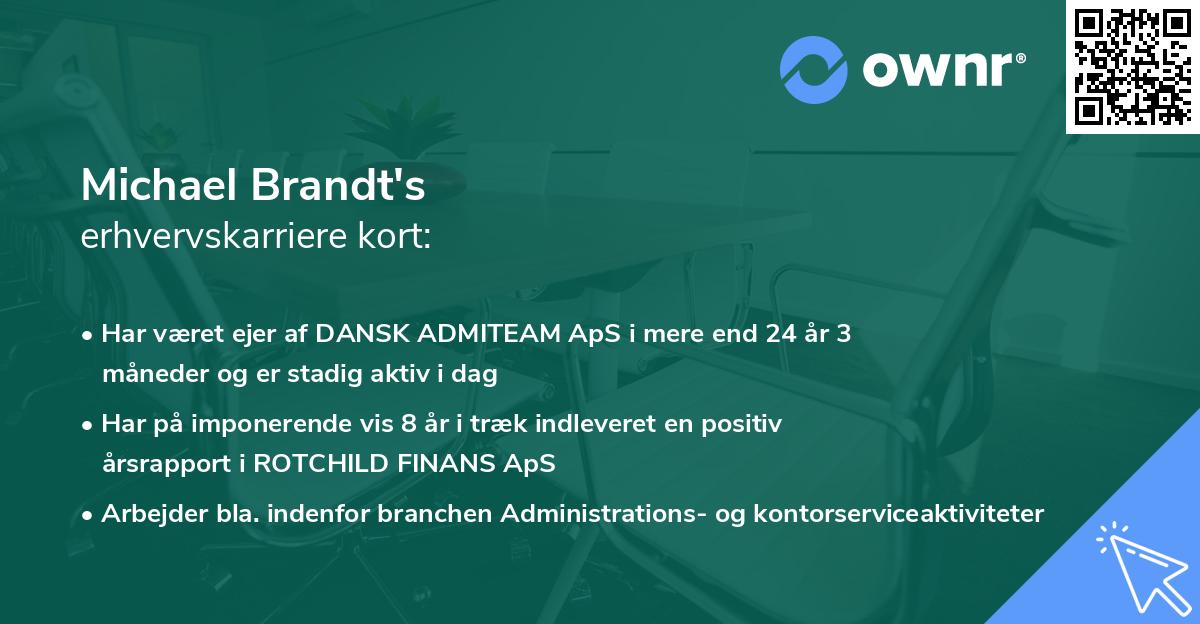 ownr®

Michael Brandt's
erhvervskarriere kort:

• Har været ejer af DANSK ADMITEAM ApS i mere end 24 år 3 måneder og er stadig aktiv i dag

• Har på imponerende vis 8 år i træk indleveret en positiv årsrapport i ROTCHILD FINANS ApS

• Arbejder bla. indenfor branchen Administrations- og kontorserviceaktiviteter